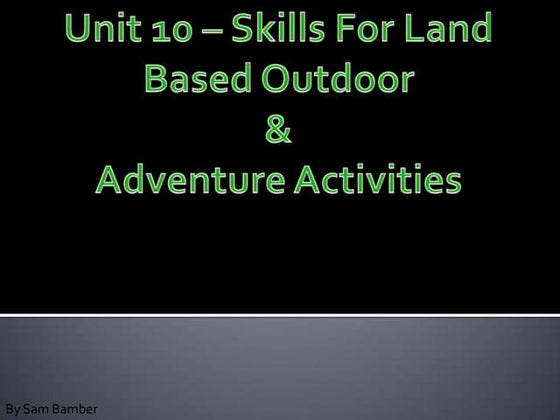 Unit 10 – Skills For Land Based Outdoor
&
Adventure Activities

By Sam Bamber